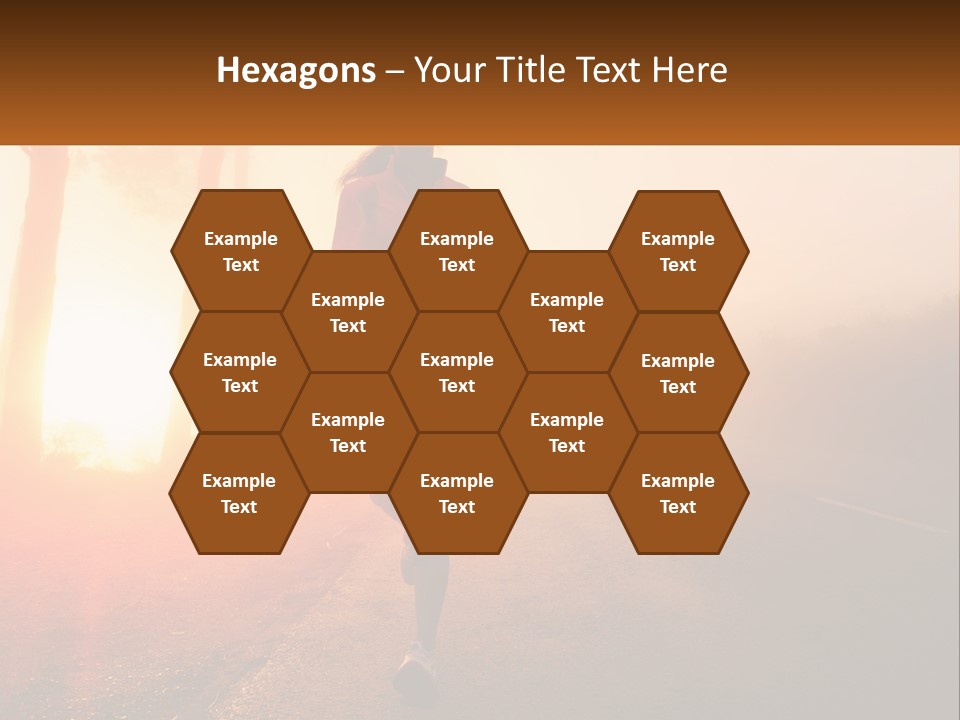 Hexagons – Your Title Text Here

Example Text

Example Text

Example Text

Example Text

Example Text

Example Text

Example Text

Example Text

Example Text

Example Text

Example Text

Example Text

Example Text